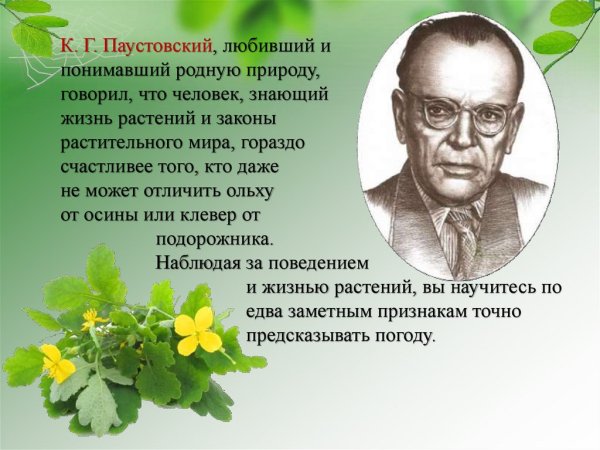 К. Г. Паустовский, любивший и понимавший родную природу, говорил, что человек, знающий жизнь растений и законы растительного мира, гораздо счастливее того, кто даже не может отличить ольху от осины или клевер от подорожника.

Наблюдая за поведением и жизнью растений, вы научитесь по едва заметным признакам точно предсказывать погоду.